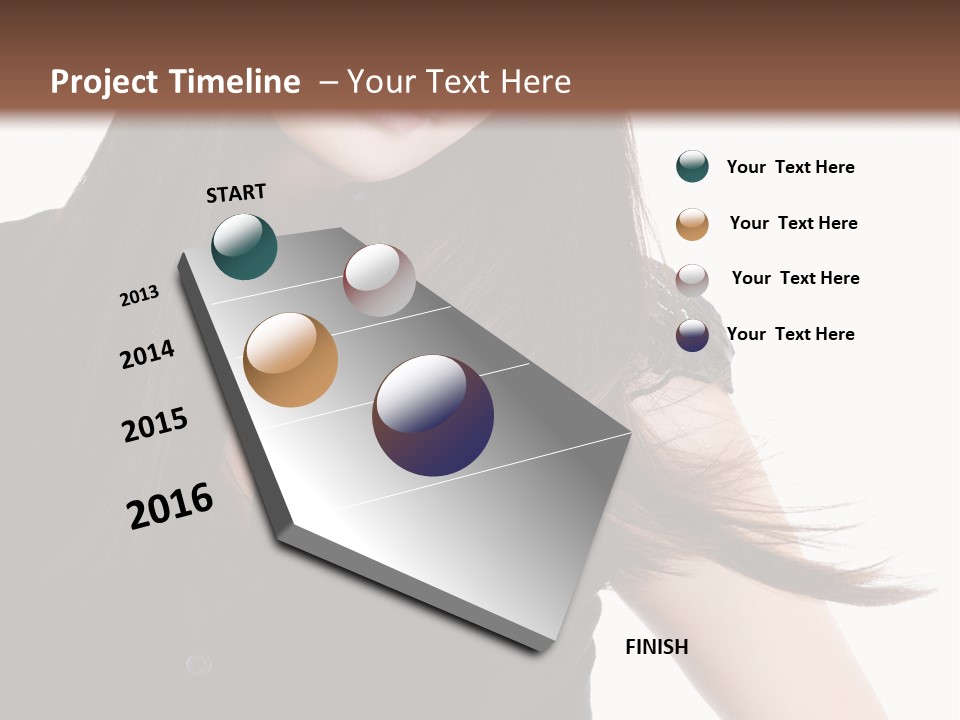 Project Timeline – Your Text Here

START

2013

2014

2015

2016

FINISH

Your Text Here

Your Text Here

Your Text Here

Your Text Here